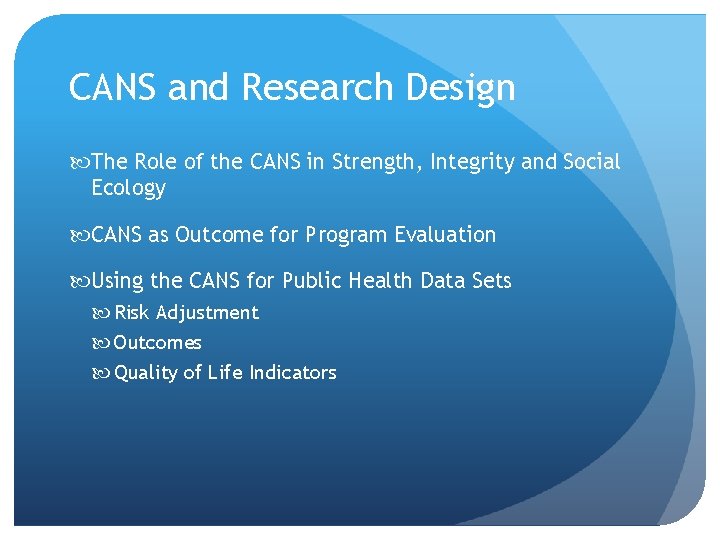 CANS and Research Design

The Role of the CANS in Strength, Integrity and Social Ecology

CANS as Outcome for Program Evaluation

Using the CANS for Public Health Data Sets

Risk Adjustment

Outcomes

Quality of Life Indicators